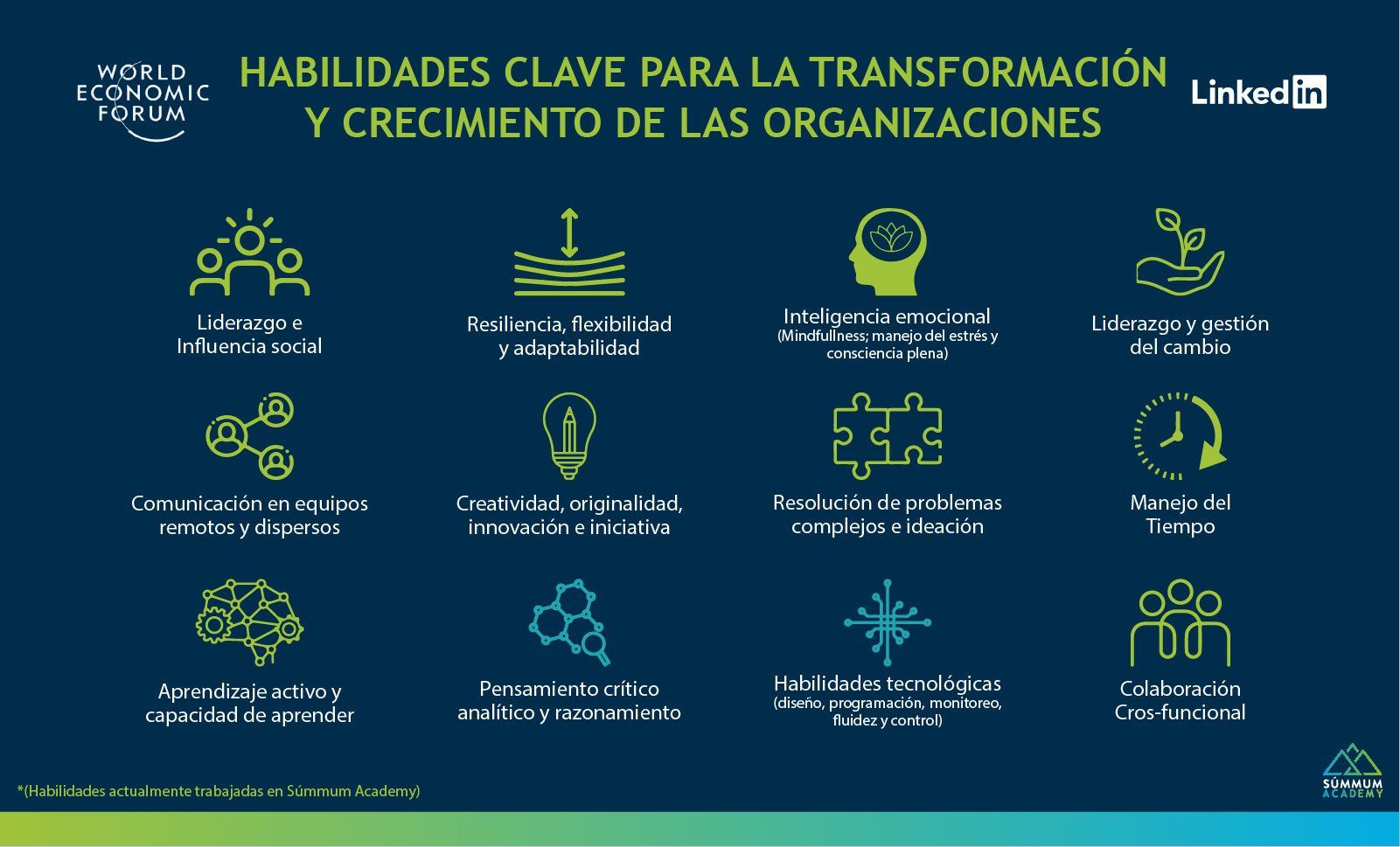 WORLD ECONOMIC FORUM

HABILIDADES CLAVE PARA LA TRANSFORMACIÓN Y CRECIMIENTO DE LAS ORGANIZACIONES

LinkedIn

Liderazgo e Influencia social

Resiliencia, flexibilidad y adaptabilidad

Inteligencia emocional (Mindfullness; manejo del estrés y consciencia plena)

Liderazgo y gestión del cambio

Comunicación en equipos remotos y dispersos

Creatividad, originalidad, innovación e iniciativa

Resolución de problemas complejos e ideación

Manejo del Tiempo

Aprendizaje activo y capacidad de aprender

Pensamiento crítico analítico y razonamiento

Habilidades tecnológicas (diseño, programación, monitoreo, fluidez y control)

Colaboración Cros-funcional

*(Habilidades actualmente trabajadas en Súmmum Academy)

SÚMMUM ACADEMY